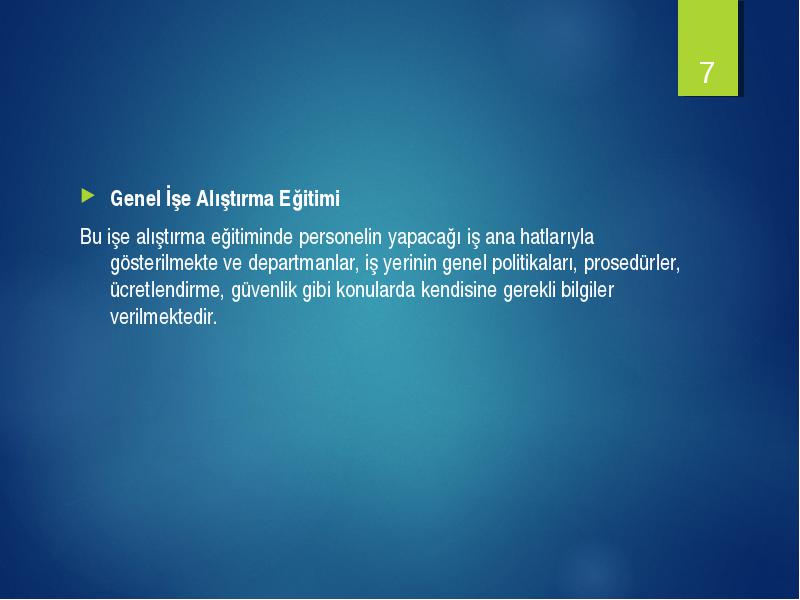 7

Genel İşe Alıştırma Eğitimi

Bu işe alıştırma eğitiminde personelin yapacağı iş ana hatlarıyla gösterilmekte ve departmanlar, iş yerinin genel politikaları, prosedürler, ücretlendirme, güvenlik gibi konularda kendisine gerekli bilgiler verilmektedir.